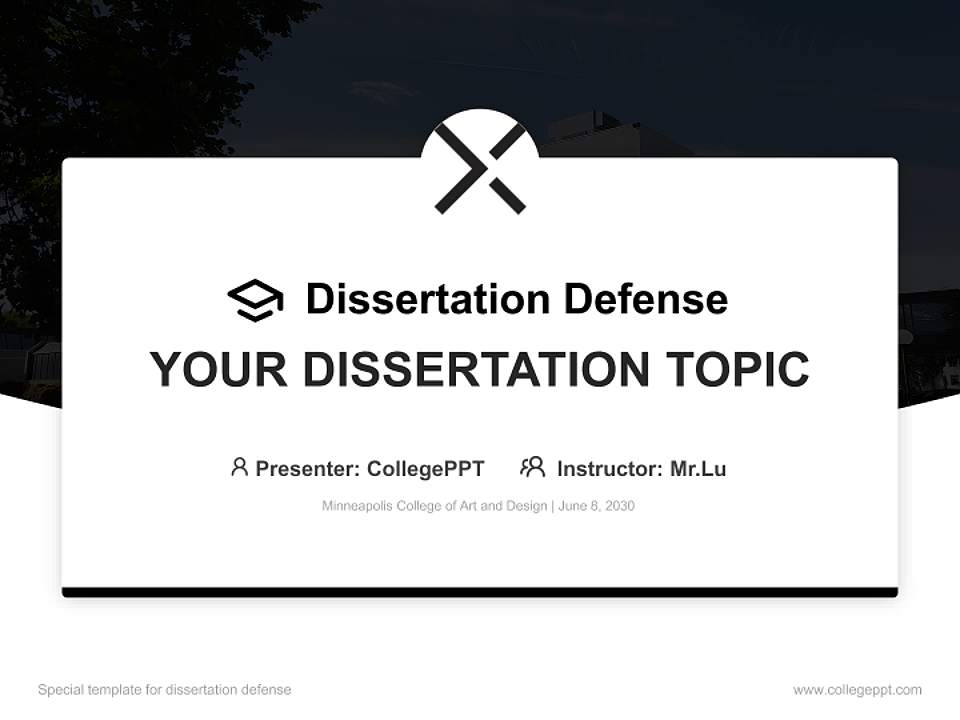 Dissertation Defense

YOUR DISSERTATION TOPIC

Presenter: CollegePPT Instructor: Mr.Lu

Minneapolis College of Art and Design | June 8, 2030

Special template for dissertation defense

www.collegeppt.com